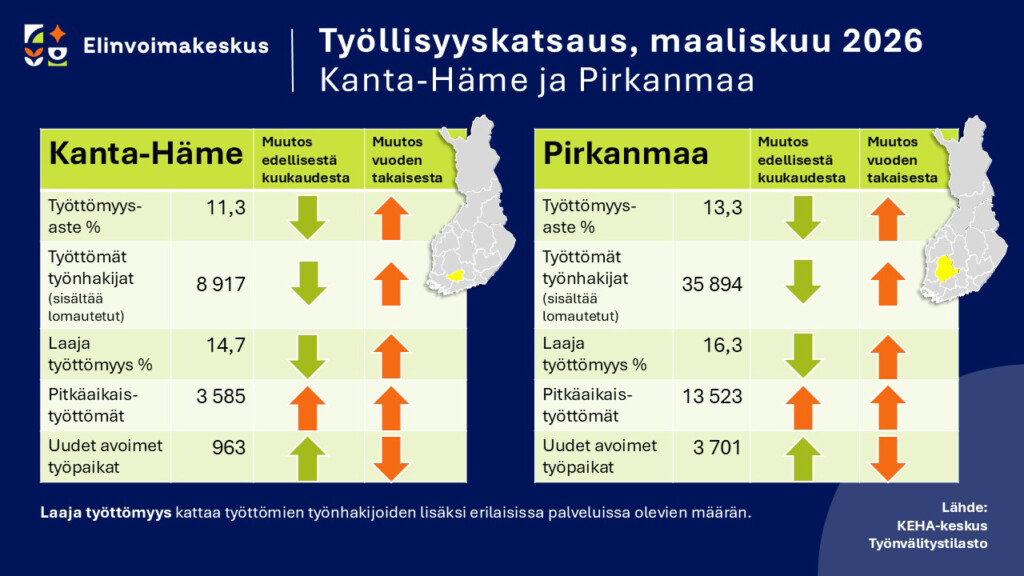 Elinvoimakeskus

Työllisyyskatsaus, maaliskuu 2026
Kanta-Häme ja Pirkanmaa

| Kanta-Häme | | Muutos edellisestä kuukaudesta | Muutos vuoden takaisesta |
|---|---|---|---|
| Työttömyysaste % | 11,3 | | |
| Työttömät työnhakijat (sisältää lomautetut) | 8 917 | | |
| Laaja työttömyys % | 14,7 | | |
| Pitkäaikaistyöttömät | 3 585 | | |
| Uudet avoimet työpaikat | 963 | | |

| Pirkanmaa | | Muutos edellisestä kuukaudesta | Muutos vuoden takaisesta |
|---|---|---|---|
| Työttömyysaste % | 13,3 | | |
| Työttömät työnhakijat (sisältää lomautetut) | 35 894 | | |
| Laaja työttömyys % | 16,3 | | |
| Pitkäaikaistyöttömät | 13 523 | | |
| Uudet avoimet työpaikat | 3 701 | | |

Laaja työttömyys kattaa työttömien työnhakijoiden lisäksi erilaisissa palveluissa olevien määrän.

Lähde:
KEHA-keskus
Työnvälitystilasto